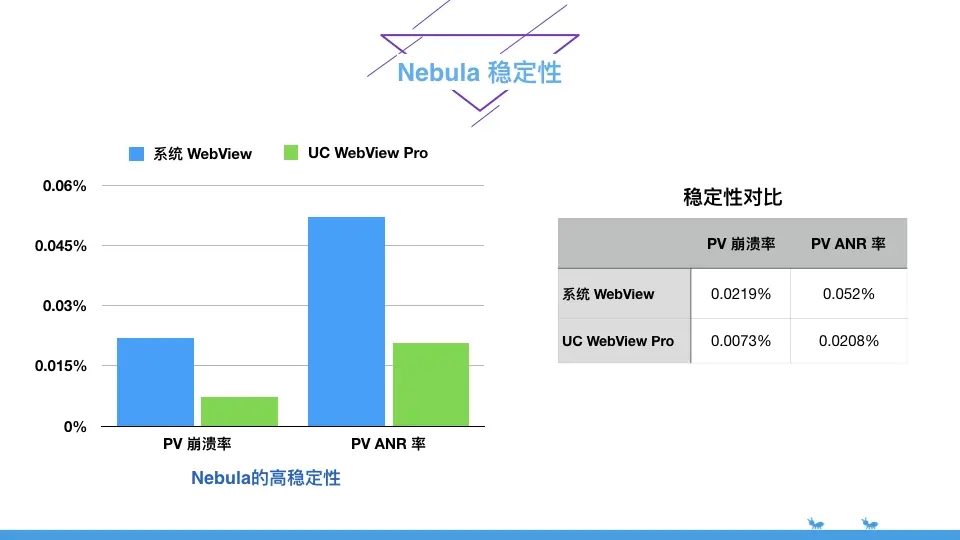 Nebula 稳定性

系统 WebView
UC WebView Pro

0.06%
0.045%
0.03%
0.015%
0%

PV 崩溃率
PV ANR 率

Nebula的高稳定性

稳定性对比

| | PV 崩溃率 | PV ANR 率 |
|---|---|---|
| 系统 WebView | 0.0219% | 0.052% |
| UC WebView Pro | 0.0073% | 0.0208% |